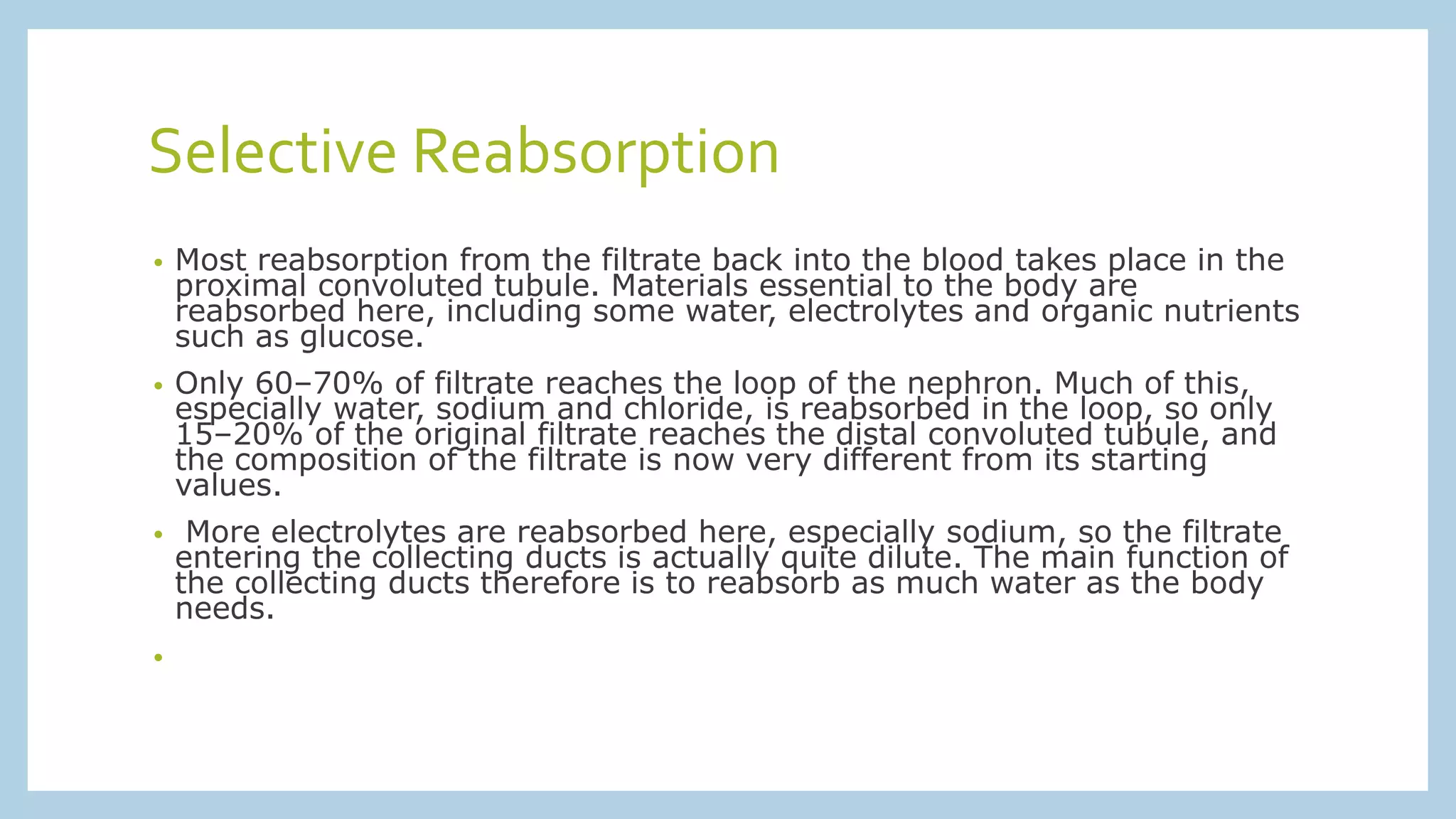 Selective Reabsorption

• Most reabsorption from the filtrate back into the blood takes place in the proximal convoluted tubule. Materials essential to the body are reabsorbed here, including some water, electrolytes and organic nutrients such as glucose.

• Only 60–70% of filtrate reaches the loop of the nephron. Much of this, especially water, sodium and chloride, is reabsorbed in the loop, so only 15–20% of the original filtrate reaches the distal convoluted tubule, and the composition of the filtrate is now very different from its starting values.

• More electrolytes are reabsorbed here, especially sodium, so the filtrate entering the collecting ducts is actually quite dilute. The main function of the collecting ducts therefore is to reabsorb as much water as the body needs.

•